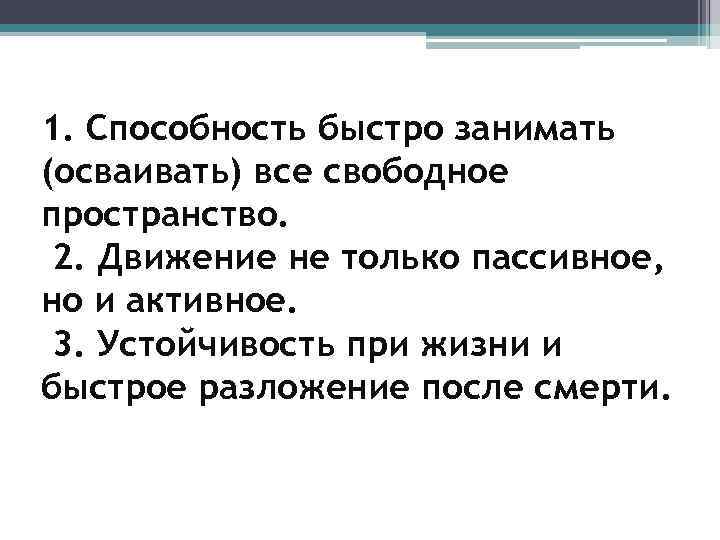 1. Способность быстро занимать (осваивать) все свободное пространство.
2. Движение не только пассивное, но и активное.
3. Устойчивость при жизни и быстрое разложение после смерти.